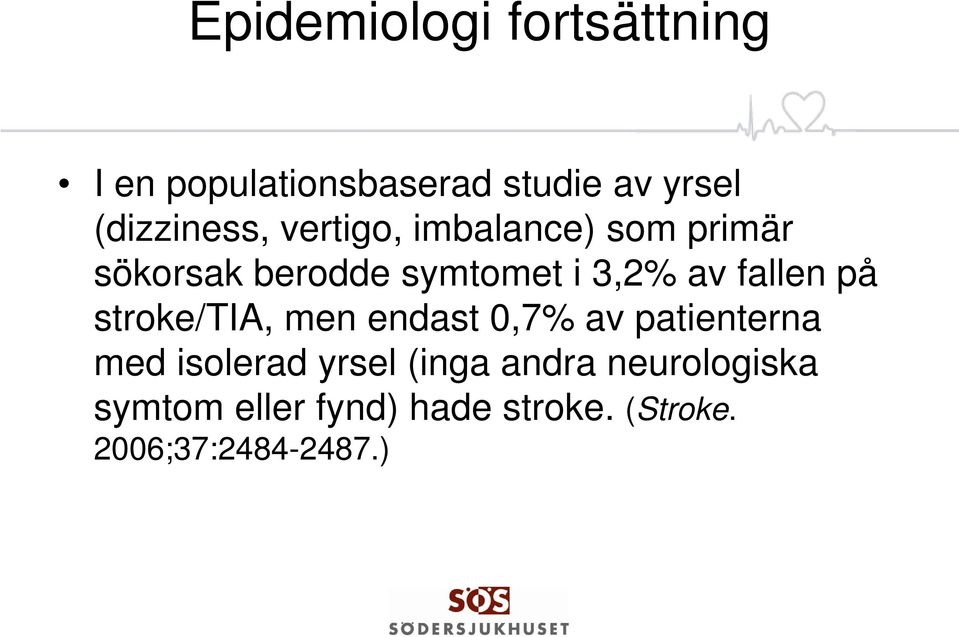 Epidemiologi fortsättning

• I en populationsbaserad studie av yrsel (dizziness, vertigo, imbalance) som primär sökorsak berodde symtomet i 3,2% av fallen på stroke/TIA, men endast 0,7% av patienterna med isolerad yrsel (inga andra neurologiska symtom eller fynd) hade stroke. (Stroke. 2006;37:2484-2487.)

SÖS
SÖDERSJUKHUSET